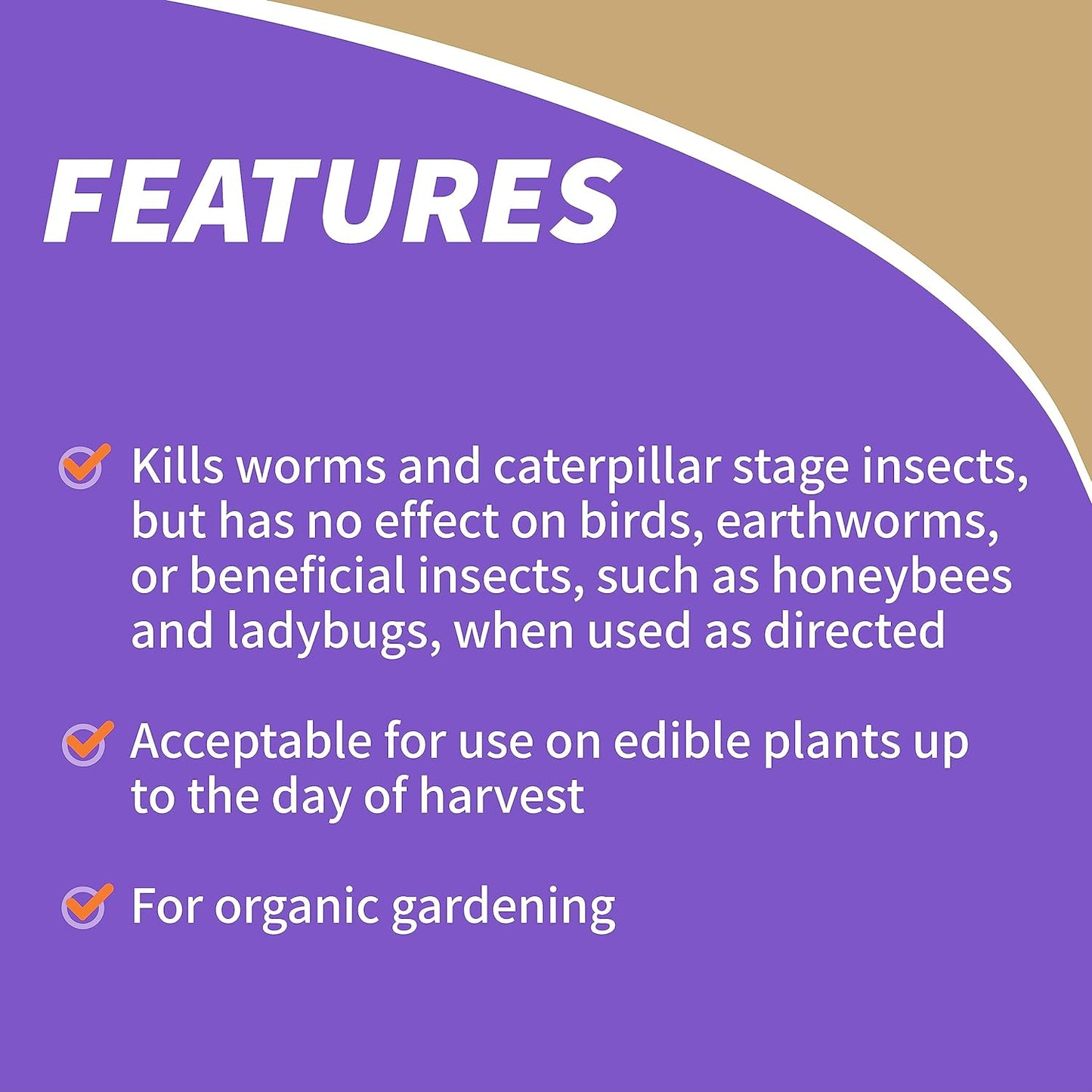 FEATURES

Kills worms and caterpillar stage insects, but has no effect on birds, earthworms, or beneficial insects, such as honeybees and ladybugs, when used as directed

Acceptable for use on edible plants up to the day of harvest

For organic gardening